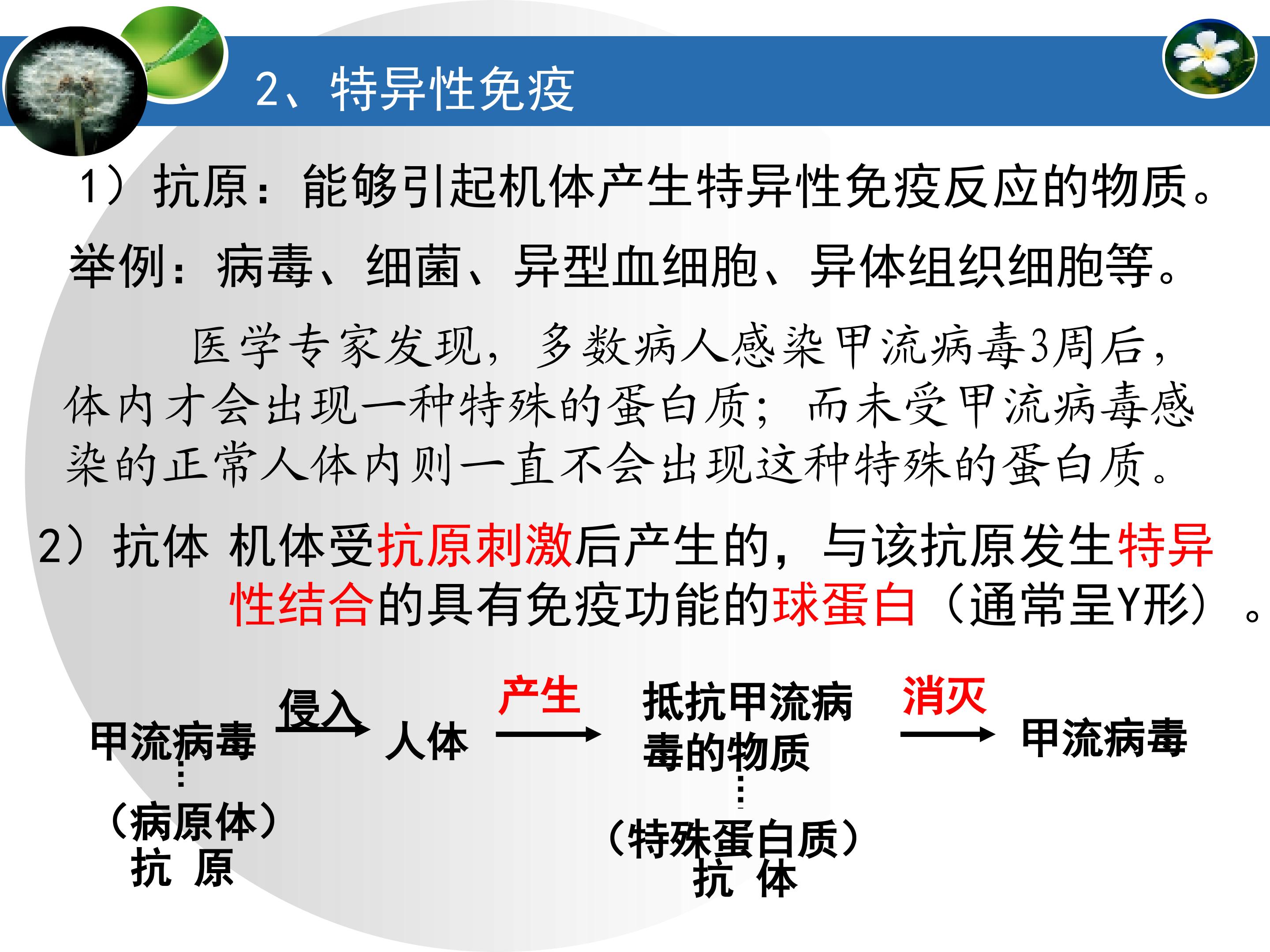 2、特异性免疫

1）抗原：能够引起机体产生特异性免疫反应的物质。

举例：病毒、细菌、异型血细胞、异体组织细胞等。

医学专家发现，多数病人感染甲流病毒3周后，体内才会出现一种特殊的蛋白质；而未受甲流病毒感染的正常人体内则一直不会出现这种特殊的蛋白质。

2）抗体 机体受抗原刺激后产生的，与该抗原发生特异性结合的具有免疫功能的球蛋白（通常呈Y形）。

甲流病毒 侵入 人体 产生 抵抗甲流病毒的物质 消灭 甲流病毒

（病原体）
抗 原

（特殊蛋白质）
抗 体